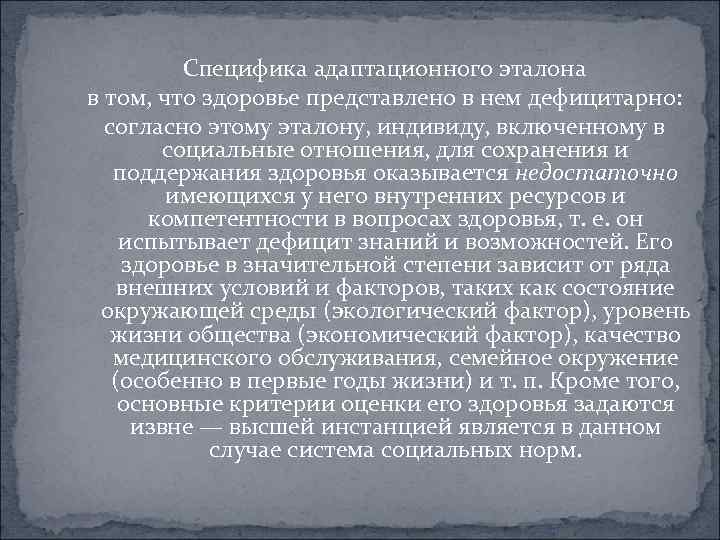 Специфика адаптационного эталона
в том, что здоровье представлено в нем дефицитарно:
согласно этому эталону, индивиду, включенному в социальные отношения, для сохранения и поддержания здоровья оказывается недостаточно имеющихся у него внутренних ресурсов и компетентности в вопросах здоровья, т. е. он испытывает дефицит знаний и возможностей. Его здоровье в значительной степени зависит от ряда внешних условий и факторов, таких как состояние окружающей среды (экологический фактор), уровень жизни общества (экономический фактор), качество медицинского обслуживания, семейное окружение (особенно в первые годы жизни) и т. п. Кроме того, основные критерии оценки его здоровья задаются извне — высшей инстанцией является в данном случае система социальных норм.